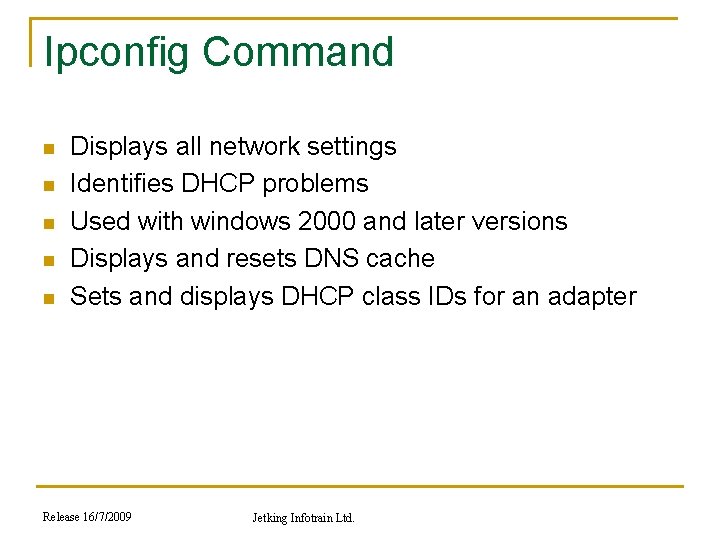 Ipconfig Command

- Displays all network settings
- Identifies DHCP problems
- Used with windows 2000 and later versions
- Displays and resets DNS cache
- Sets and displays DHCP class IDs for an adapter

Release 16/7/2009

Jetking Infotrain Ltd.